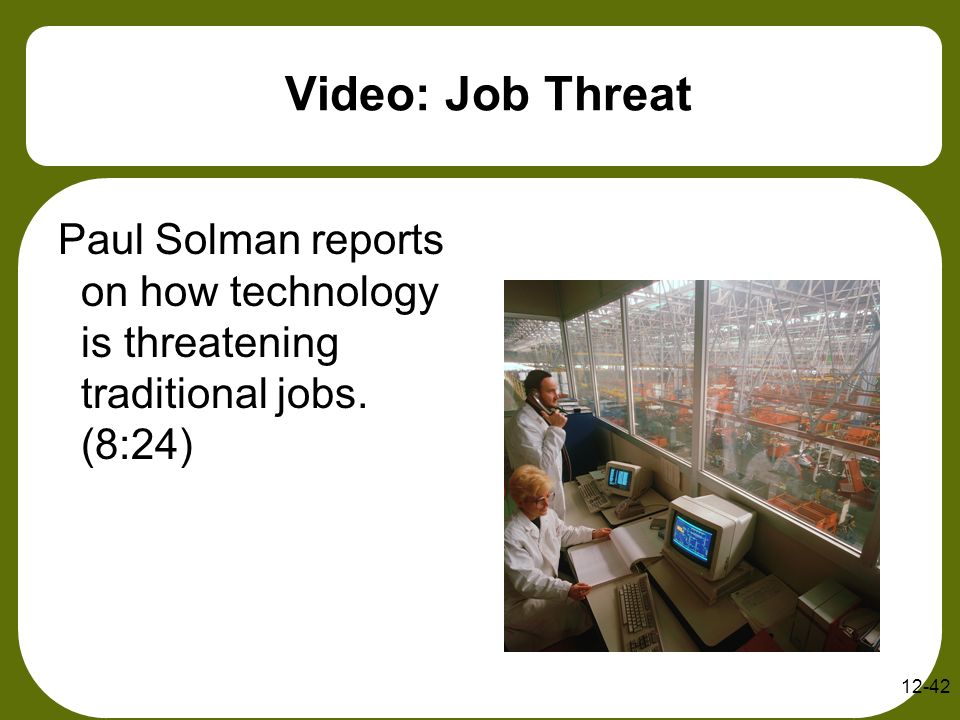 Video: Job Threat

Paul Solman reports on how technology is threatening traditional jobs. (8:24)

12-42